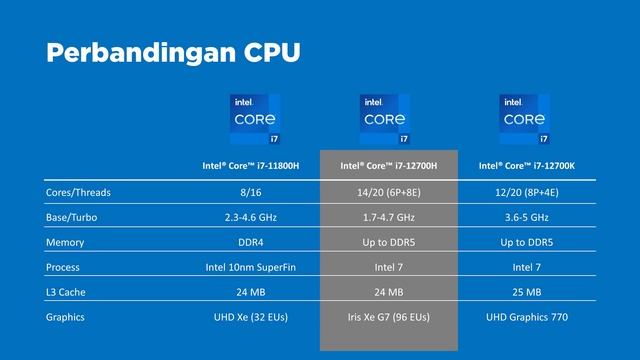 Perbandingan CPU

| | intel CORE i7 | intel CORE i7 | intel CORE i7 |
|---|---|---|---|
| | Intel® Core™ i7-11800H | Intel® Core™ i7-12700H | Intel® Core™ i7-12700K |
| Cores/Threads | 8/16 | 14/20 (6P+8E) | 12/20 (8P+4E) |
| Base/Turbo | 2.3-4.6 GHz | 1.7-4.7 GHz | 3.6-5 GHz |
| Memory | DDR4 | Up to DDR5 | Up to DDR5 |
| Process | Intel 10nm SuperFin | Intel 7 | Intel 7 |
| L3 Cache | 24 MB | 24 MB | 25 MB |
| Graphics | UHD Xe (32 EUs) | Iris Xe G7 (96 EUs) | UHD Graphics 770 |